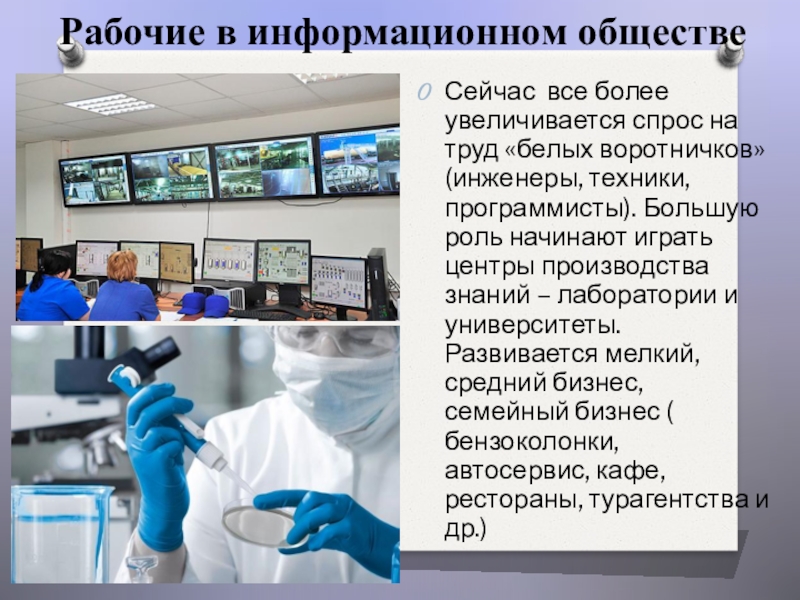 Рабочие в информационном обществе

Сейчас все более увеличивается спрос на труд «белых воротничков» (инженеры, техники, программисты). Большую роль начинают играть центры производства знаний – лаборатории и университеты. Развивается мелкий, средний бизнес, семейный бизнес ( бензоколонки, автосервис, кафе, рестораны, турагентства и др.)